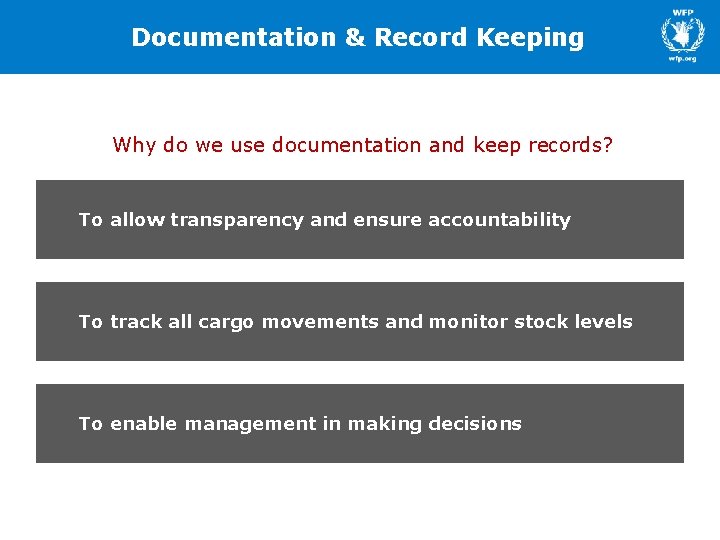 Documentation & Record Keeping

WFP

wfp.org

Why do we use documentation and keep records?

To allow transparency and ensure accountability

To track all cargo movements and monitor stock levels

To enable management in making decisions